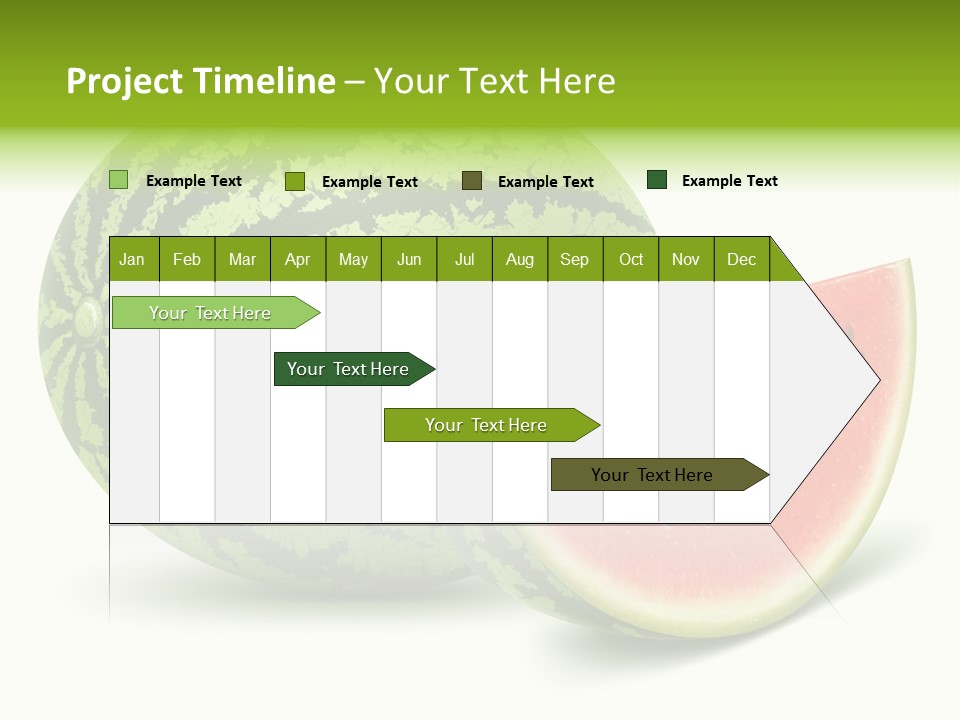 Project Timeline – Your Text Here

Example Text
Example Text
Example Text
Example Text

| Jan | Feb | Mar | Apr | May | Jun | Jul | Aug | Sep | Oct | Nov | Dec |
|---|---|---|---|---|---|---|---|---|---|---|---|

Your Text Here

Your Text Here

Your Text Here

Your Text Here